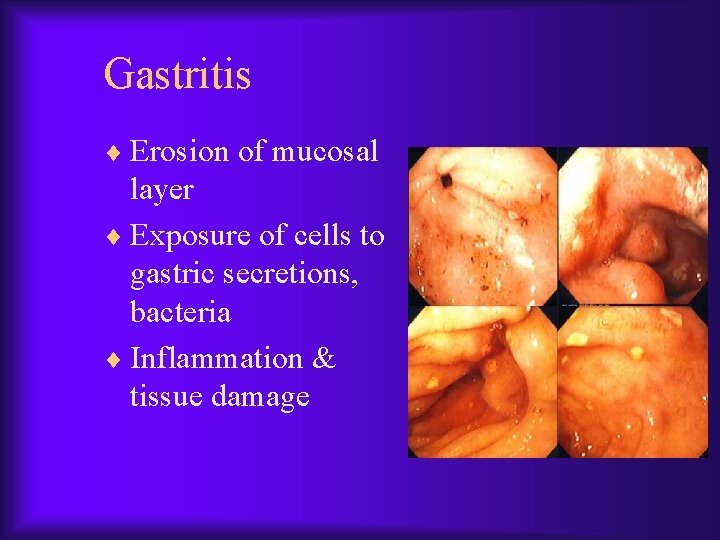 Gastritis

♦ Erosion of mucosal layer

♦ Exposure of cells to gastric secretions, bacteria

♦ Inflammation & tissue damage